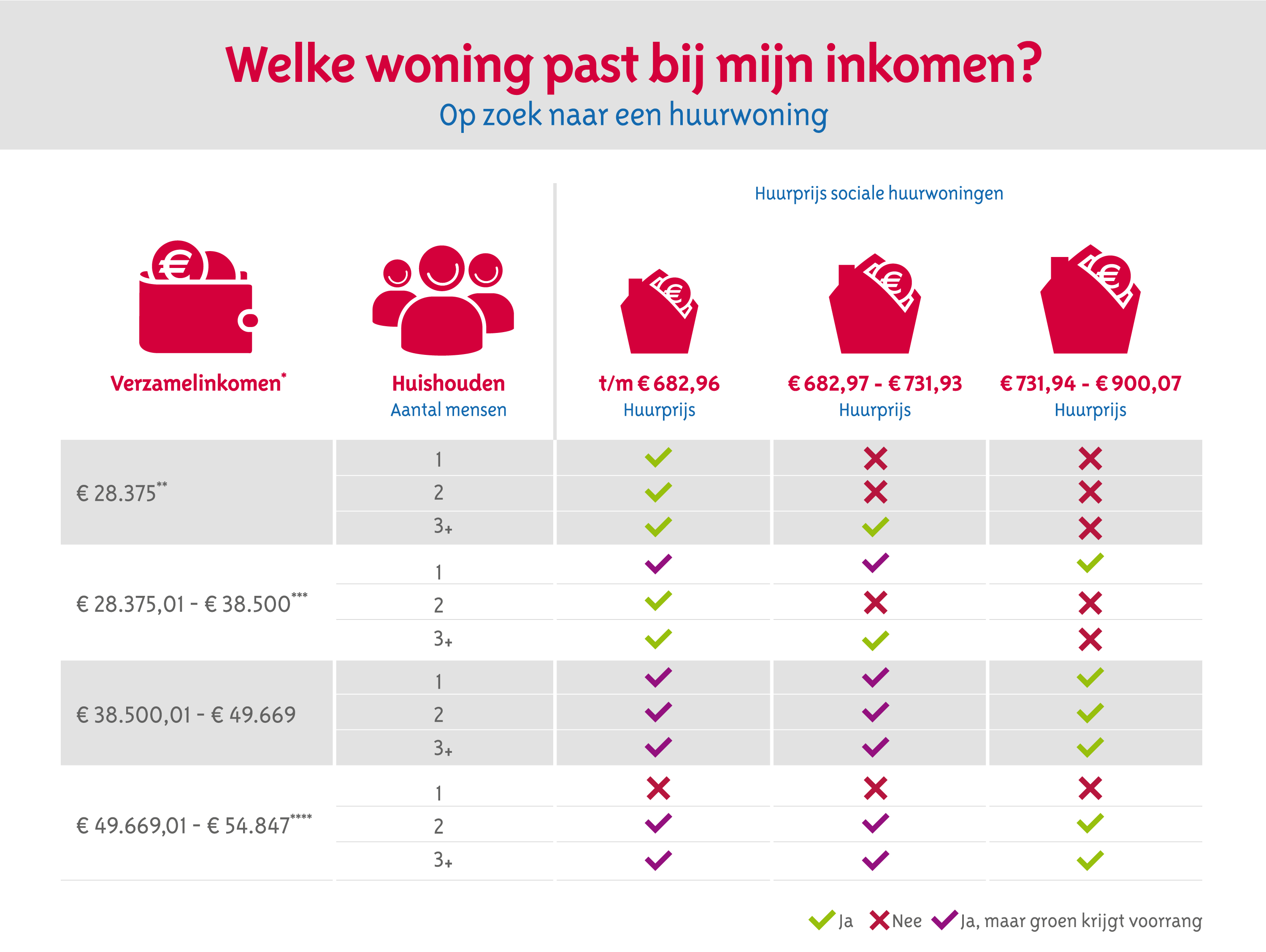 Welke woning past bij mijn inkomen?
Op zoek naar een huurwoning

Huurprijs sociale huurwoningen

| Verzamelinkomen* | Huishouden Aantal mensen | t/m € 682,96 Huurprijs | € 682,97 - € 731,93 Huurprijs | € 731,94 - € 900,07 Huurprijs |
|---|---|---|---|---|
| € 28.375** | 1 | ✓ | ✗ | ✗ |
| | 2 | ✓ | ✗ | ✗ |
| | 3+ | ✓ | ✓ | ✗ |
| € 28.375,01 - € 38.500*** | 1 | ✓ | ✓ | ✓ |
| | 2 | ✓ | ✗ | ✗ |
| | 3+ | ✓ | ✓ | ✗ |
| € 38.500,01 - € 49.669 | 1 | ✓ | ✓ | ✓ |
| | 2 | ✓ | ✓ | ✓ |
| | 3+ | ✓ | ✓ | ✓ |
| € 49.669,01 - € 54.847**** | 1 | ✗ | ✗ | ✗ |
| | 2 | ✓ | ✓ | ✓ |
| | 3+ | ✓ | ✓ | ✓ |

✓ Ja ✗ Nee ✓ Ja, maar groen krijgt voorrang